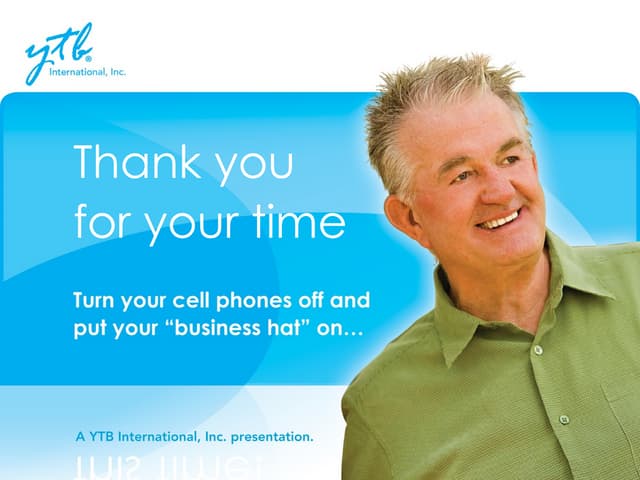 ytb®
International, Inc.

Thank you for your time

Turn your cell phones off and put your "business hat" on…

A YTB International, Inc. presentation.